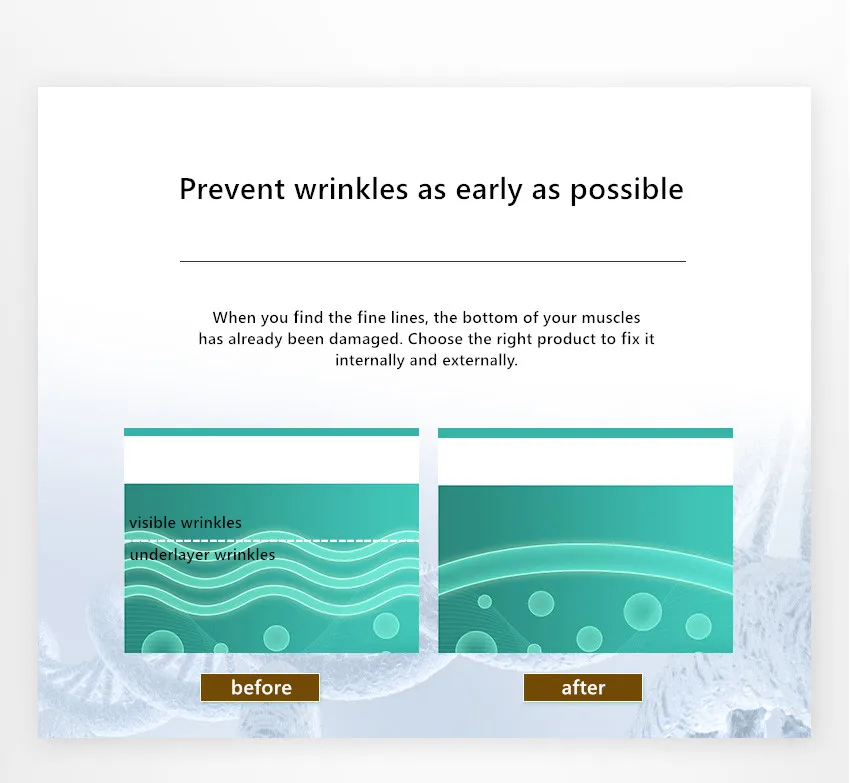 Prevent wrinkles as early as possible

When you find the fine lines, the bottom of your muscles has already been damaged. Choose the right product to fix it internally and externally.

visible wrinkles
underlayer wrinkles

before

after